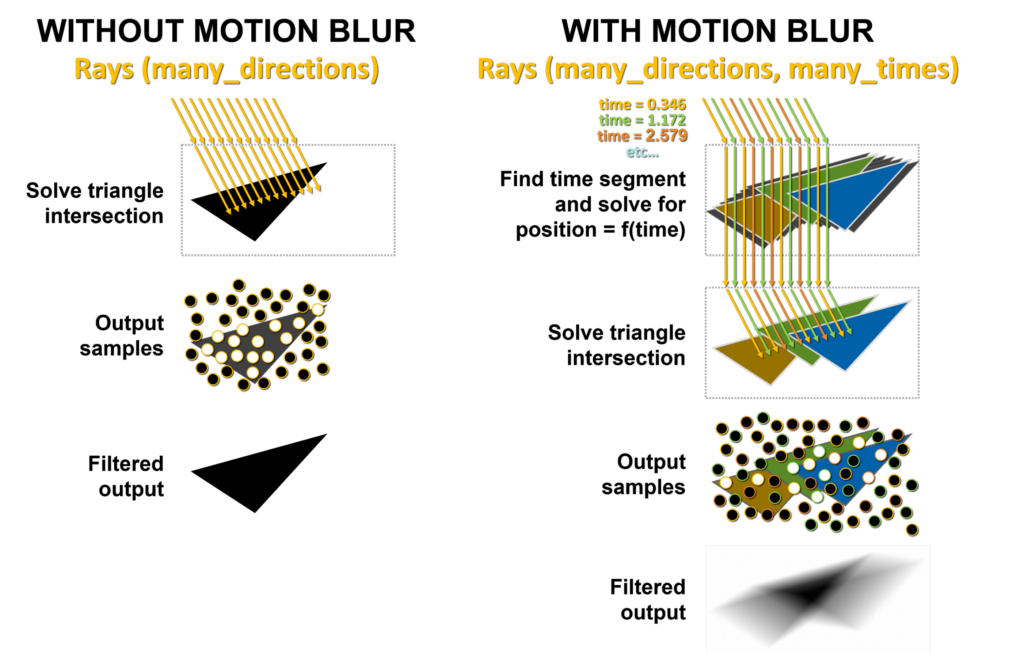 WITHOUT MOTION BLUR
Rays (many_directions)

Solve triangle intersection

Output samples

Filtered output

WITH MOTION BLUR
Rays (many_directions, many_times)

time = 0.346
time = 1.172
time = 2.579
etc...

Find time segment and solve for position = f(time)

Solve triangle intersection

Output samples

Filtered output